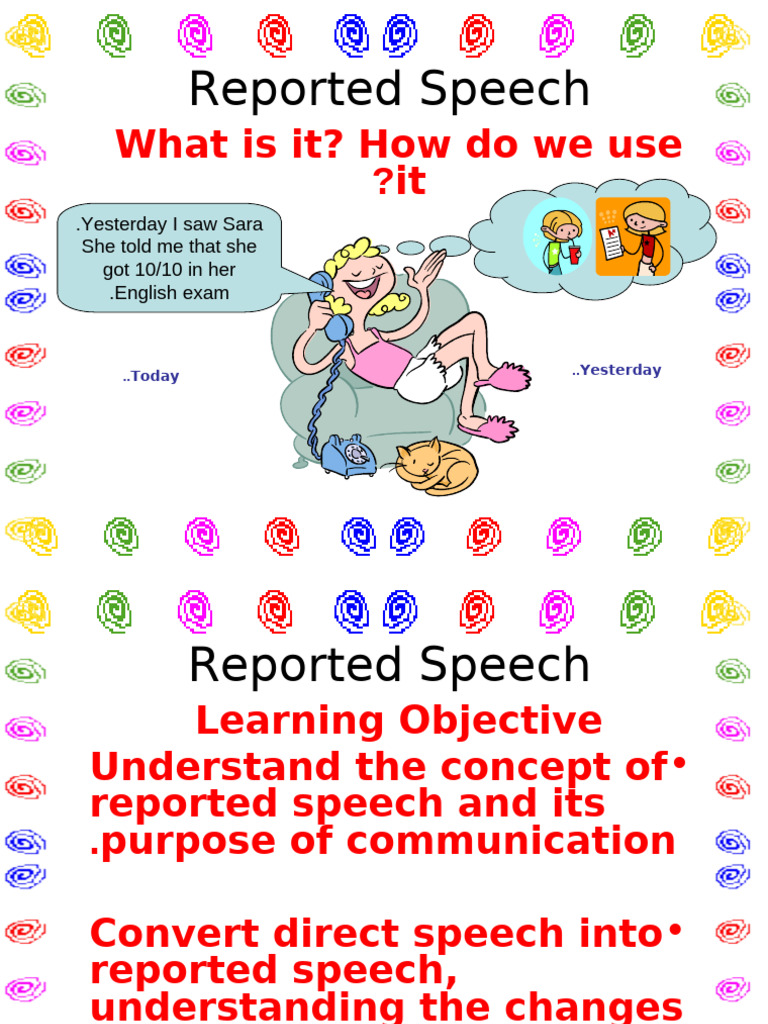 Reported Speech

What is it? How do we use ?it

.Yesterday I saw Sara She told me that she got 10/10 in her .English exam

..Today

..Yesterday

Reported Speech

Learning Objective

Understand the concept of• reported speech and its .purpose of communication

Convert direct speech into• reported speech, understanding the changes